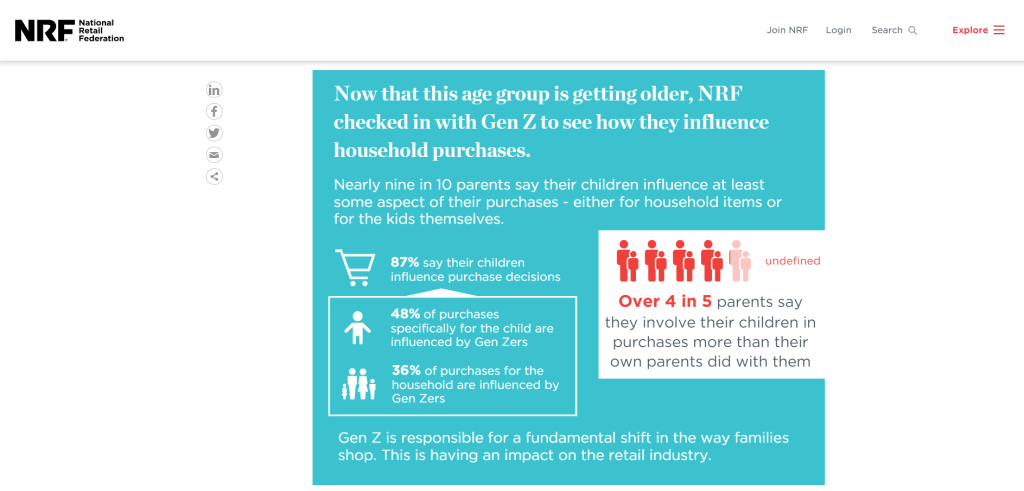 NRF National Retail Federation

Join NRF Login Search Explore

Now that this age group is getting older, NRF checked in with Gen Z to see how they influence household purchases.

Nearly nine in 10 parents say their children influence at least some aspect of their purchases - either for household items or for the kids themselves.

87% say their children influence purchase decisions

48% of purchases specifically for the child are influenced by Gen Zers

36% of purchases for the household are influenced by Gen Zers

undefined

Over 4 in 5 parents say they involve their children in purchases more than their own parents did with them

Gen Z is responsible for a fundamental shift in the way families shop. This is having an impact on the retail industry.